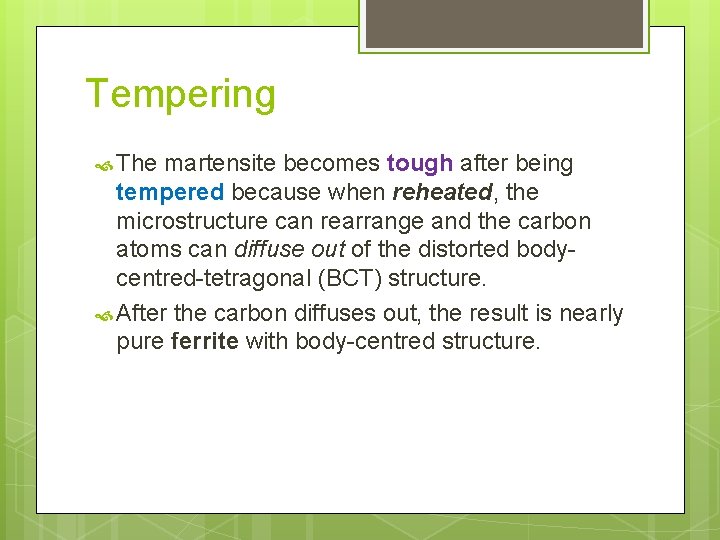 Tempering

The martensite becomes tough after being tempered because when reheated, the microstructure can rearrange and the carbon atoms can diffuse out of the distorted body-centred-tetragonal (BCT) structure.

After the carbon diffuses out, the result is nearly pure ferrite with body-centred structure.